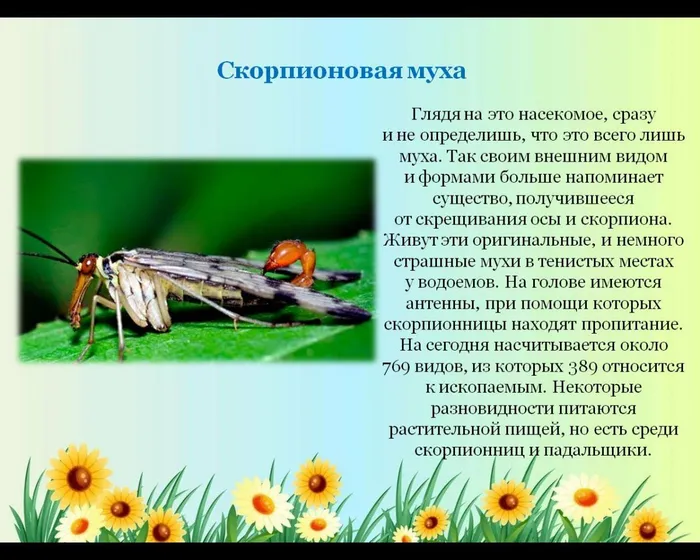 Скорпионовая муха

Глядя на это насекомое, сразу и не определишь, что это всего лишь муха. Так своим внешним видом и формами больше напоминает существо, получившееся от скрещивания осы и скорпиона. Живут эти оригинальные, и немного страшные мухи в тенистых местах у водоемов. На голове имеются антенны, при помощи которых скорпионницы находят пропитание. На сегодня насчитывается около 769 видов, из которых 389 относится к ископаемым. Некоторые разновидности питаются растительной пищей, но есть среди скорпионниц и падальщики.